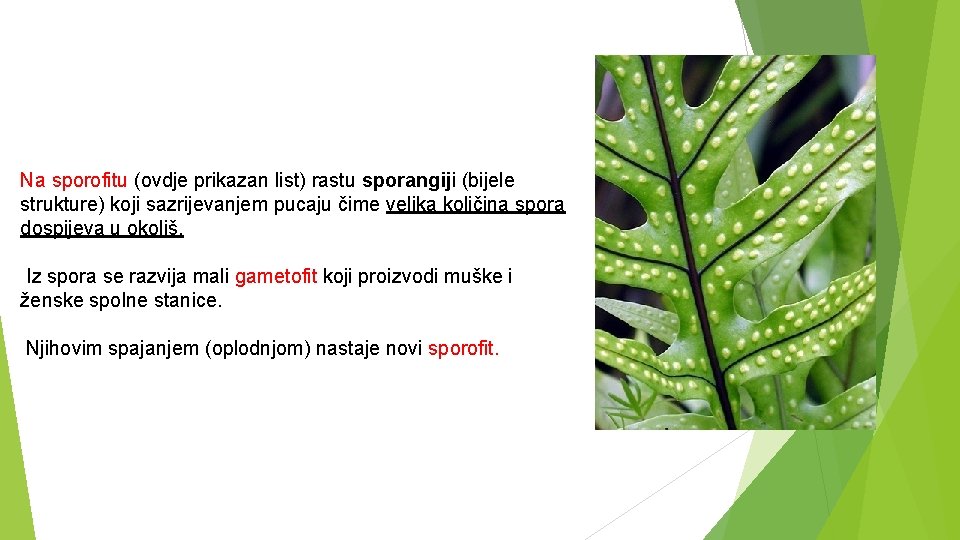 Na sporofitu (ovdje prikazan list) rastu sporangiji (bijele strukture) koji sazrijevanjem pucaju čime velika količina spora dospijeva u okoliš.

Iz spora se razvija mali gametofit koji proizvodi muške i ženske spolne stanice.

Njihovim spajanjem (oplodnjom) nastaje novi sporofit.